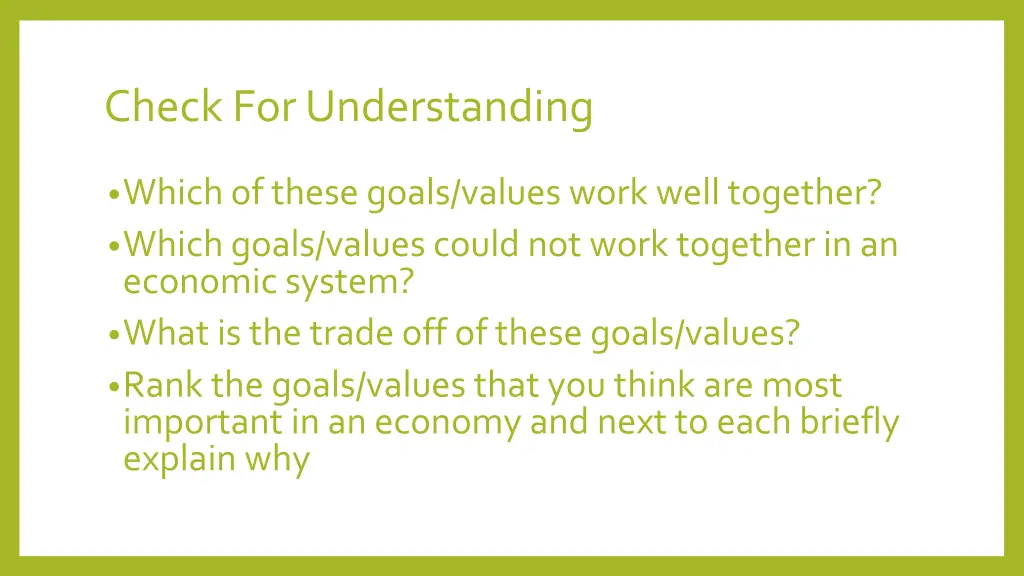 Check For Understanding

• Which of these goals/values work well together?
• Which goals/values could not work together in an economic system?
• What is the trade off of these goals/values?
• Rank the goals/values that you think are most important in an economy and next to each briefly explain why